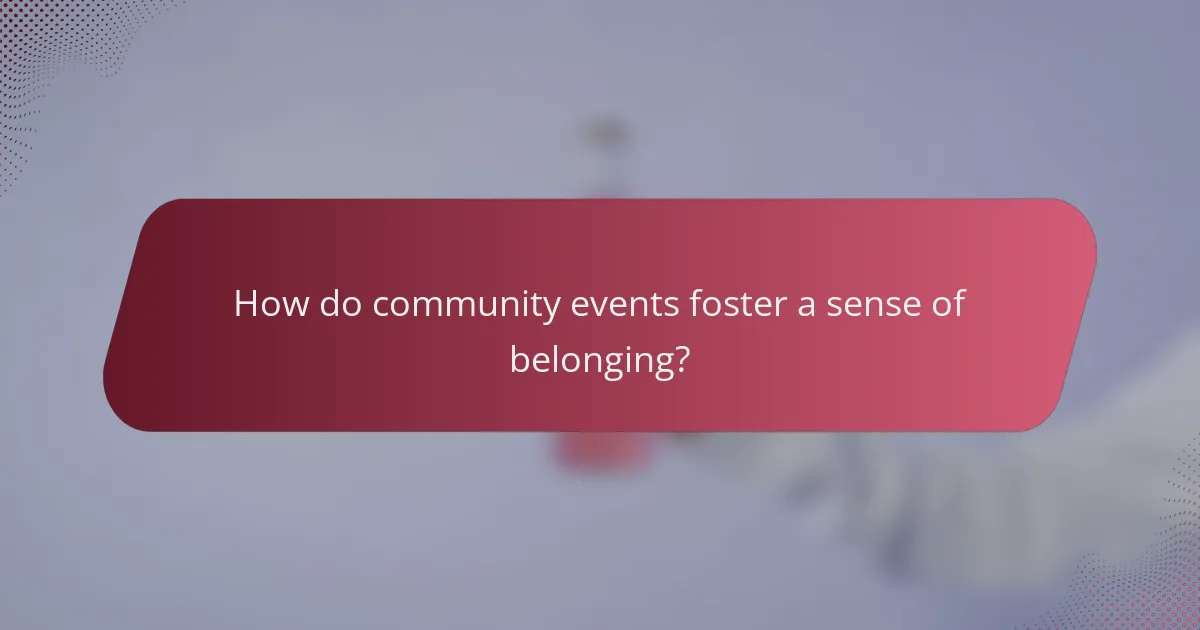 How do community events foster a sense of belonging?